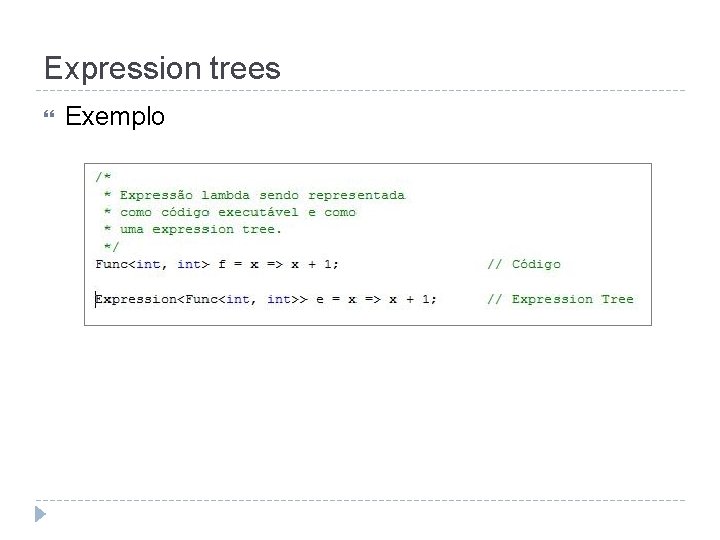 Expression trees

Exemplo

/*
 * Expressão lambda sendo representada
 * como código executável e como
 * uma expression tree.
 */
Func<int, int> f = x => x + 1;    // Código

Expression<Func<int, int>> e = x => x + 1;    // Expression Tree